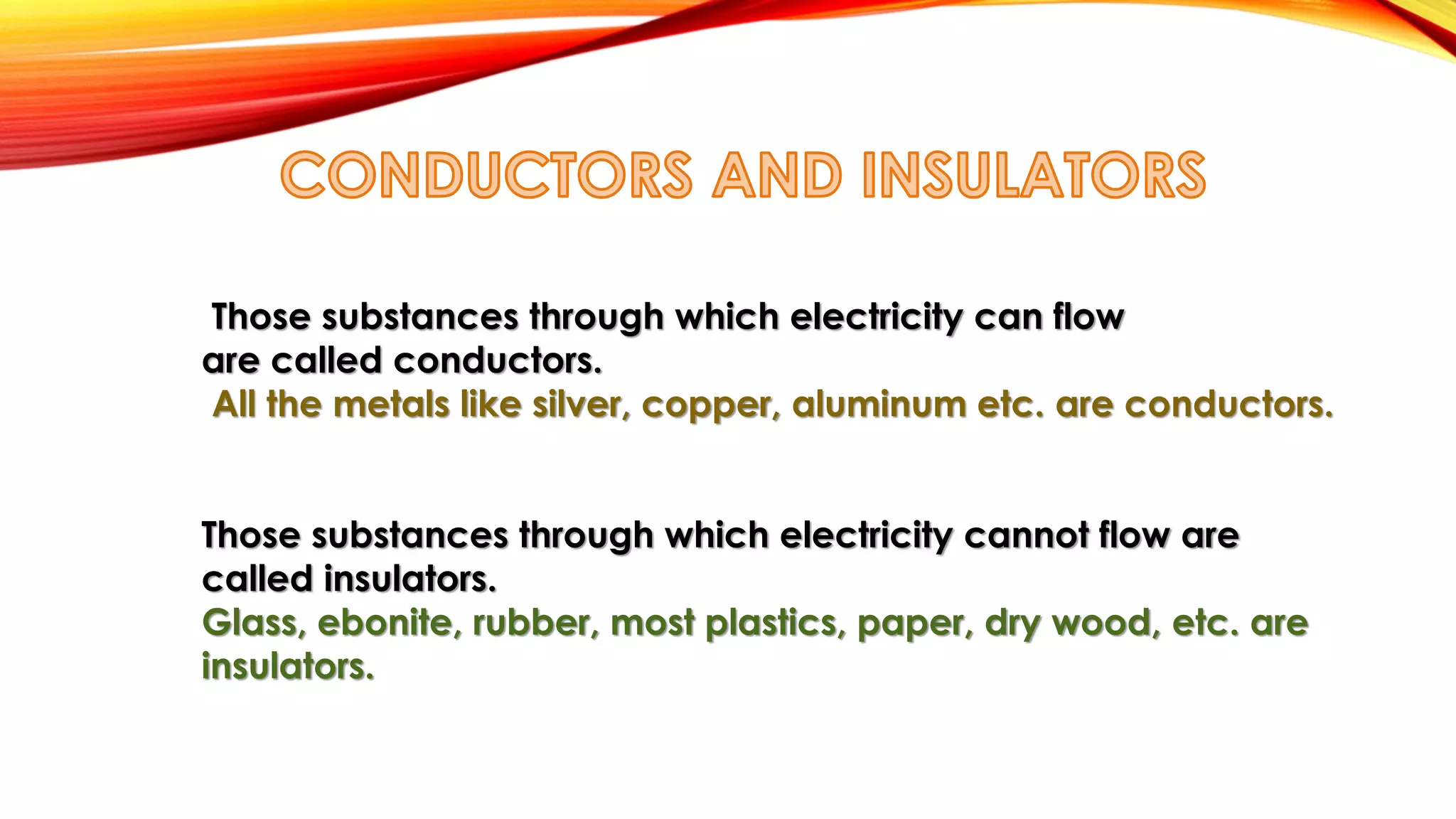 CONDUCTORS AND INSULATORS

Those substances through which electricity can flow are called conductors.
All the metals like silver, copper, aluminum etc. are conductors.

Those substances through which electricity cannot flow are called insulators.
Glass, ebonite, rubber, most plastics, paper, dry wood, etc. are insulators.